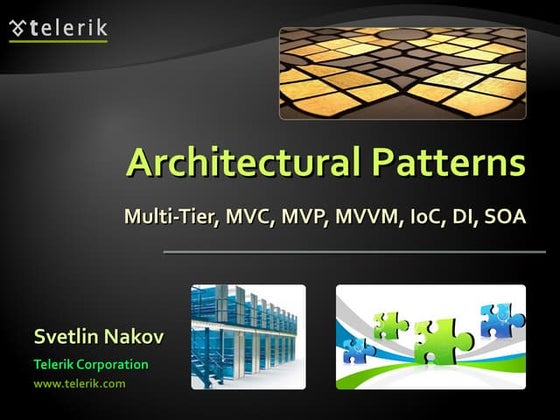 telerik

Architectural Patterns

Multi-Tier, MVC, MVP, MVVM, IoC, DI, SOA

Svetlin Nakov

Telerik Corporation

www.telerik.com